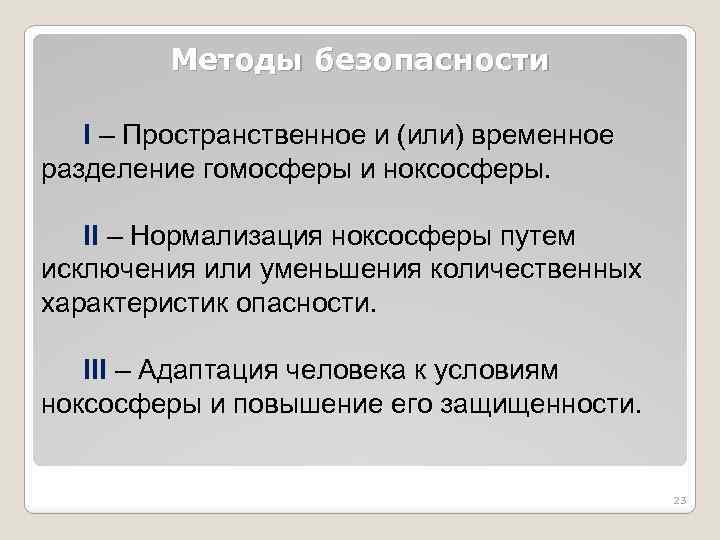 Методы безопасности

I – Пространственное и (или) временное разделение гомосферы и ноксосферы.

II – Нормализация ноксосферы путем исключения или уменьшения количественных характеристик опасности.

III – Адаптация человека к условиям ноксосферы и повышение его защищенности.

23